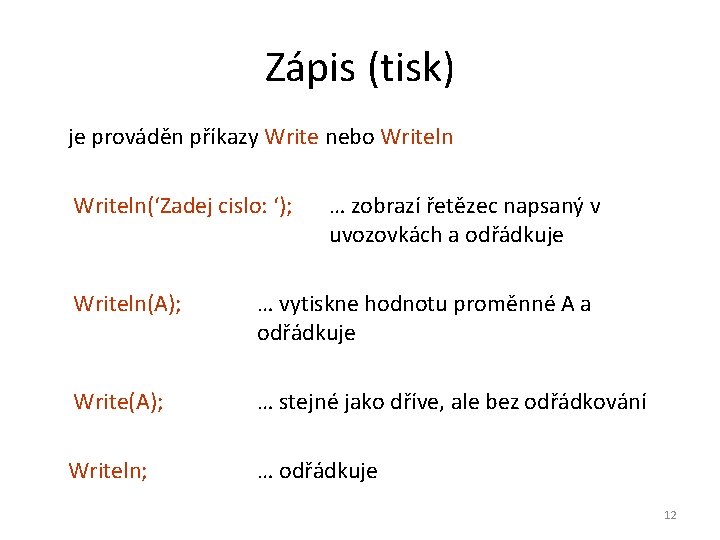 Zápis (tisk)

je prováděn příkazy Write nebo Writeln

Writeln(‘Zadej cislo: ‘); … zobrazí řetězec napsaný v uvozovkách a odřádkuje

Writeln(A); … vytiskne hodnotu proměnné A a odřádkuje

Write(A); … stejné jako dříve, ale bez odřádkování

Writeln; … odřádkuje

12